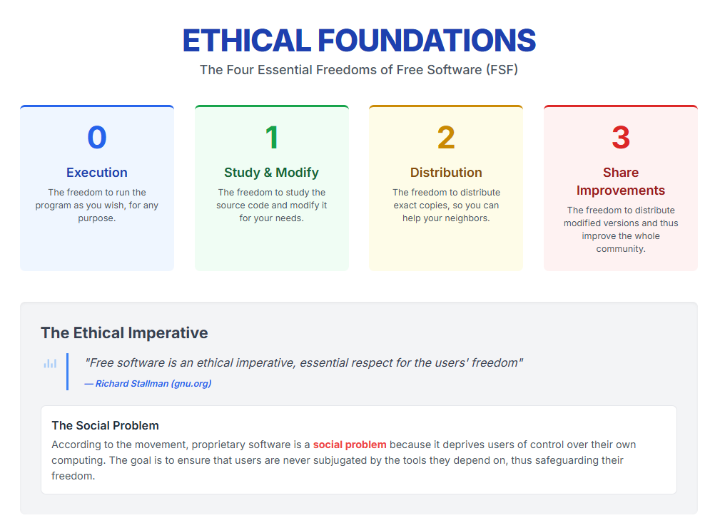 ETHICAL FOUNDATIONS
The Four Essential Freedoms of Free Software (FSF)

0
Execution
The freedom to run the program as you wish, for any purpose.

1
Study & Modify
The freedom to study the source code and modify it for your needs.

2
Distribution
The freedom to distribute exact copies, so you can help your neighbors.

3
Share Improvements
The freedom to distribute modified versions and thus improve the whole community.

The Ethical Imperative

"Free software is an ethical imperative, essential respect for the users' freedom"
— Richard Stallman (gnu.org)

The Social Problem
According to the movement, proprietary software is a social problem because it deprives users of control over their own computing. The goal is to ensure that users are never subjugated by the tools they depend on, thus safeguarding their freedom.